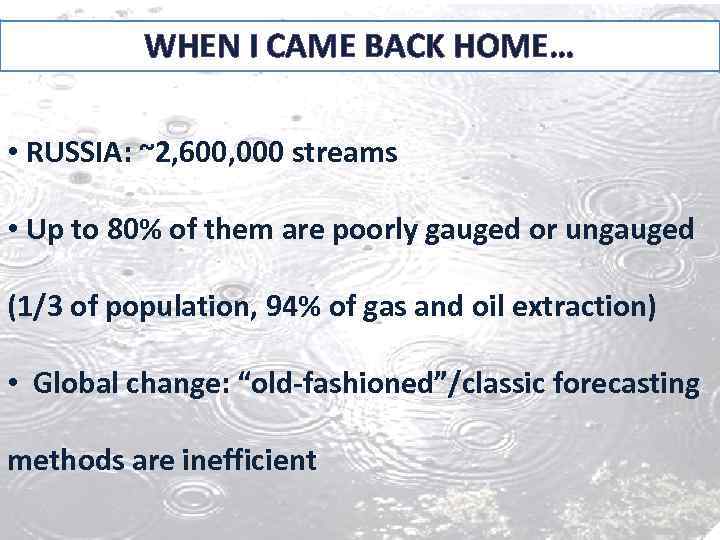 WHEN I CAME BACK HOME…

• RUSSIA: ~2,600,000 streams

• Up to 80% of them are poorly gauged or ungauged

(1/3 of population, 94% of gas and oil extraction)

• Global change: “old-fashioned”/classic forecasting

methods are inefficient